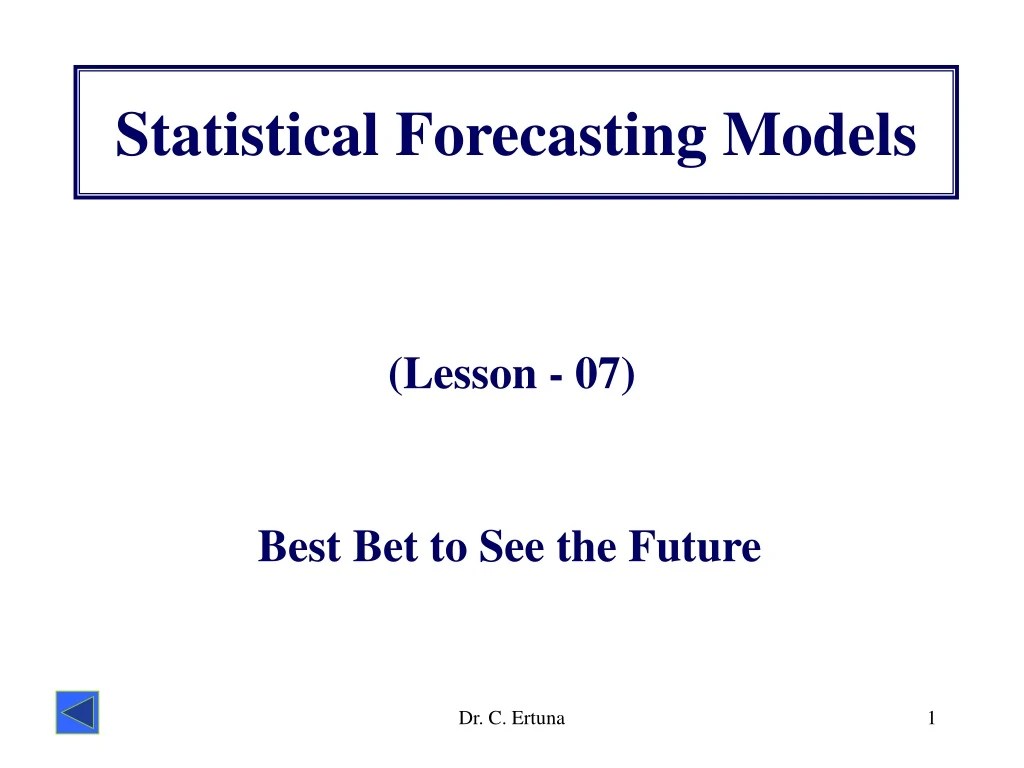 Statistical Forecasting Models

(Lesson - 07)

Best Bet to See the Future

Dr. C. Ertuna

1